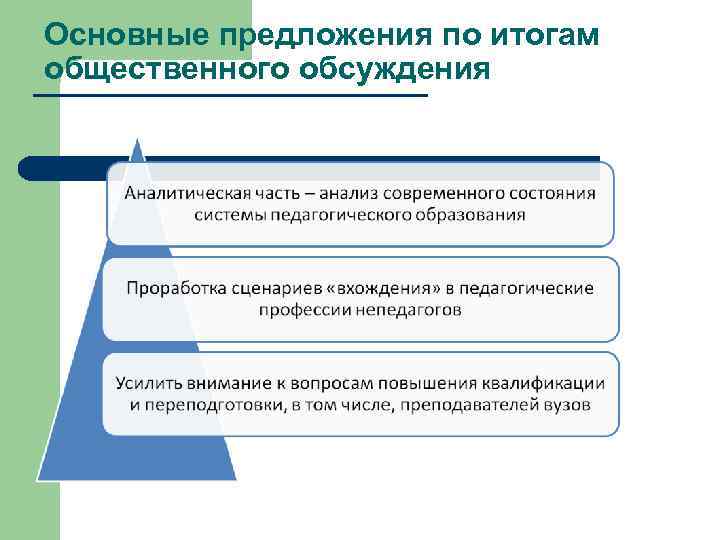 Основные предложения по итогам общественного обсуждения

Аналитическая часть – анализ современного состояния системы педагогического образования

Проработка сценариев «вхождения» в педагогические профессии непедагогов

Усилить внимание к вопросам повышения квалификации и переподготовки, в том числе, преподавателей вузов